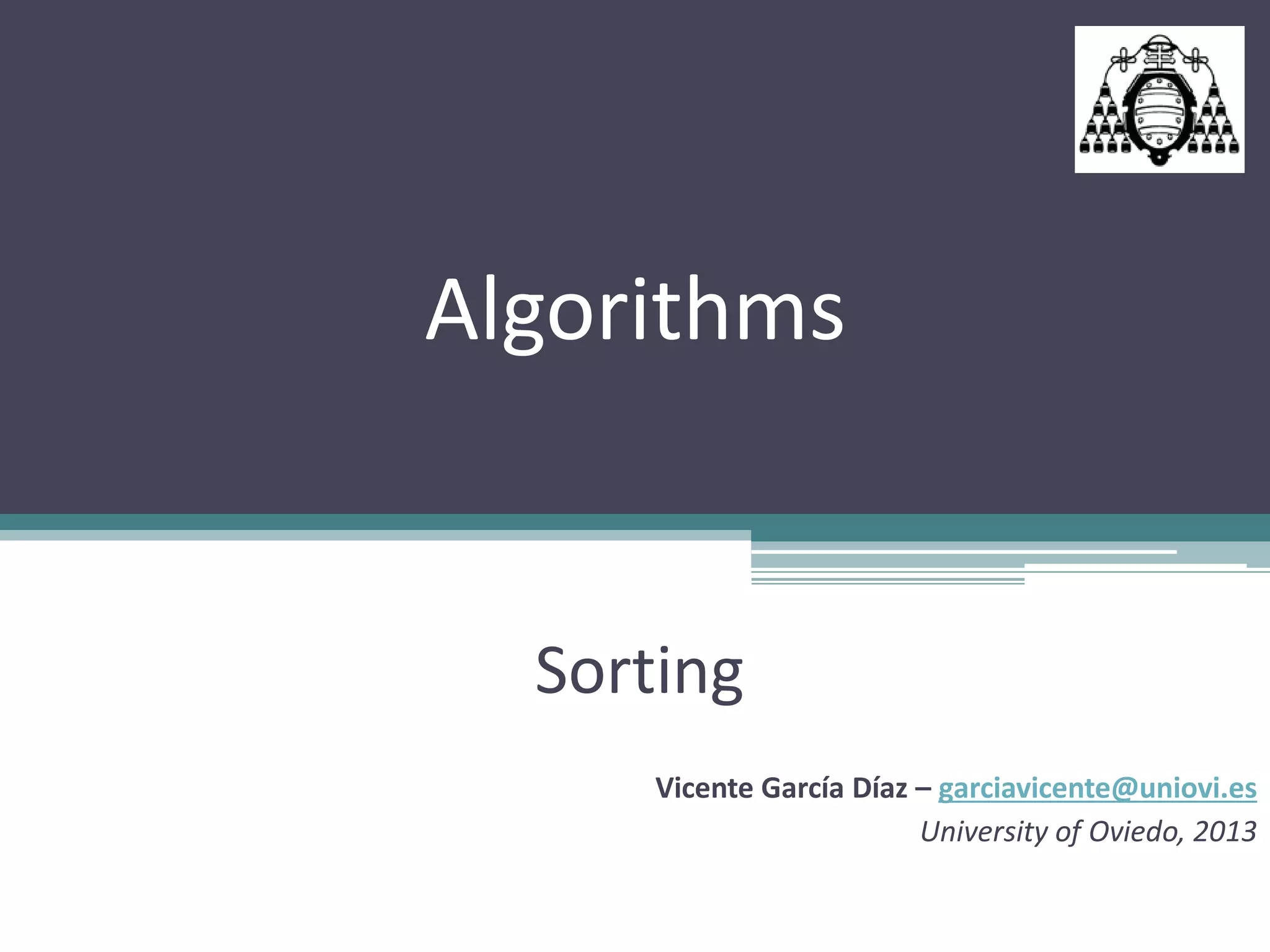 Algorithms

Sorting

Vicente García Díaz – garciavicente@uniovi.es
University of Oviedo, 2013